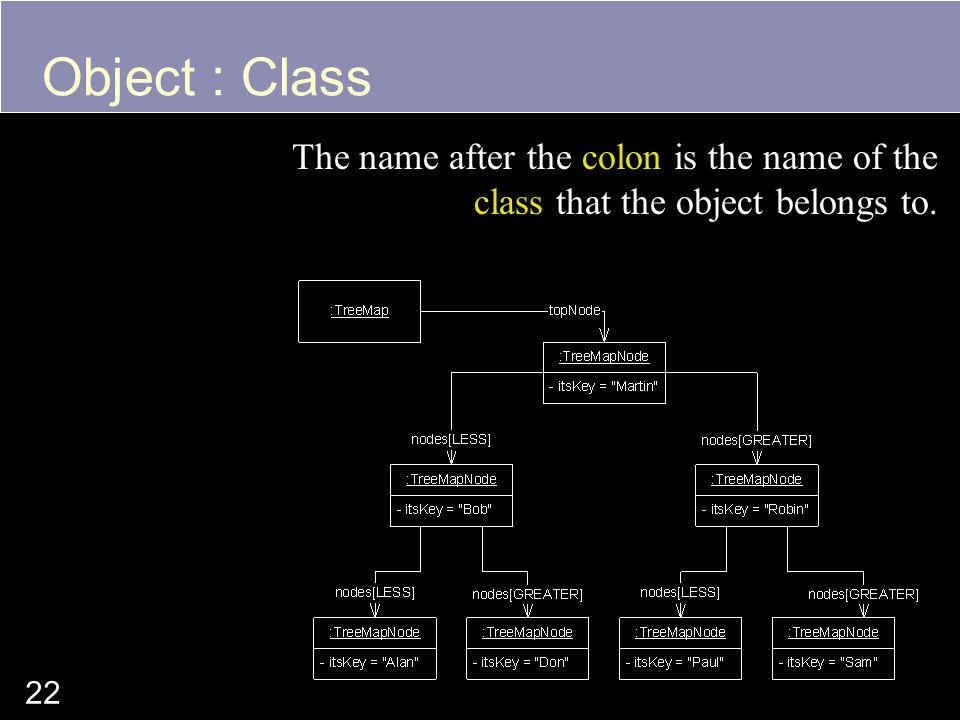 Object : Class

The name after the colon is the name of the class that the object belongs to.

:TreeMap

topNode

:TreeMapNode

- itsKey = "Martin"

nodes[LESS]

nodes[GREATER]

:TreeMapNode

- itsKey = "Bob"

:TreeMapNode

- itsKey = "Robin"

nodes[LESS]

nodes[GREATER]

nodes[LESS]

nodes[GREATER]

:TreeMapNode

- itsKey = "Alan"

:TreeMapNode

- itsKey = "Don"

:TreeMapNode

- itsKey = "Paul"

:TreeMapNode

- itsKey = "Sam"

22